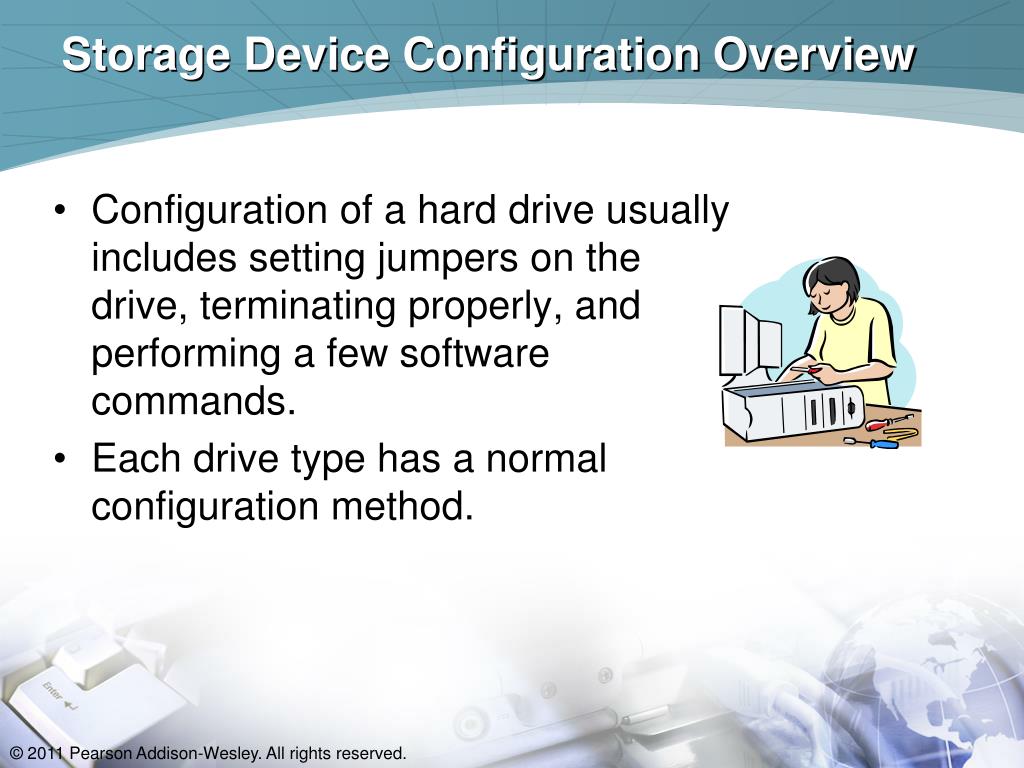 Storage Device Configuration Overview

• Configuration of a hard drive usually includes setting jumpers on the drive, terminating properly, and performing a few software commands.
• Each drive type has a normal configuration method.

Enter

© 2011 Pearson Addison-Wesley. All rights reserved.